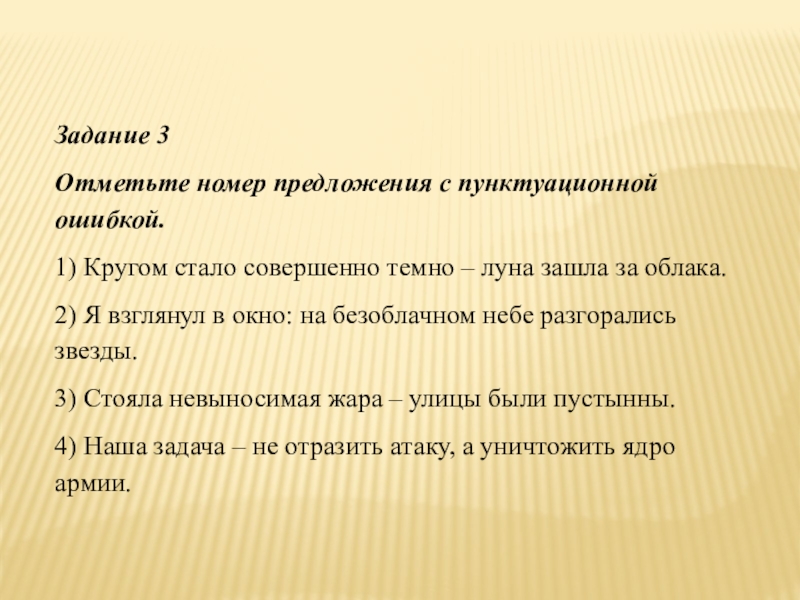 Задание 3

Отметьте номер предложения с пунктуационной ошибкой.

1) Кругом стало совершенно темно – луна зашла за облака.

2) Я взглянул в окно: на безоблачном небе разгорались звезды.

3) Стояла невыносимая жара – улицы были пустынны.

4) Наша задача – не отразить атаку, а уничтожить ядро армии.